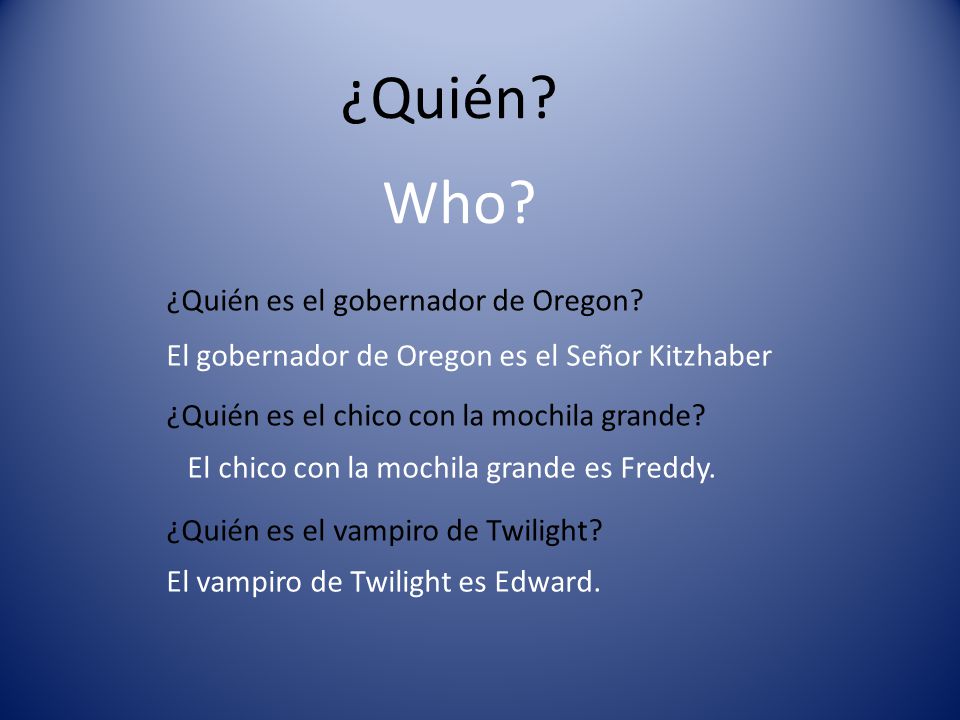 ¿Quién?

Who?

¿Quién es el gobernador de Oregon?

El gobernador de Oregon es el Señor Kitzhaber

¿Quién es el chico con la mochila grande?

El chico con la mochila grande es Freddy.

¿Quién es el vampiro de Twilight?

El vampiro de Twilight es Edward.